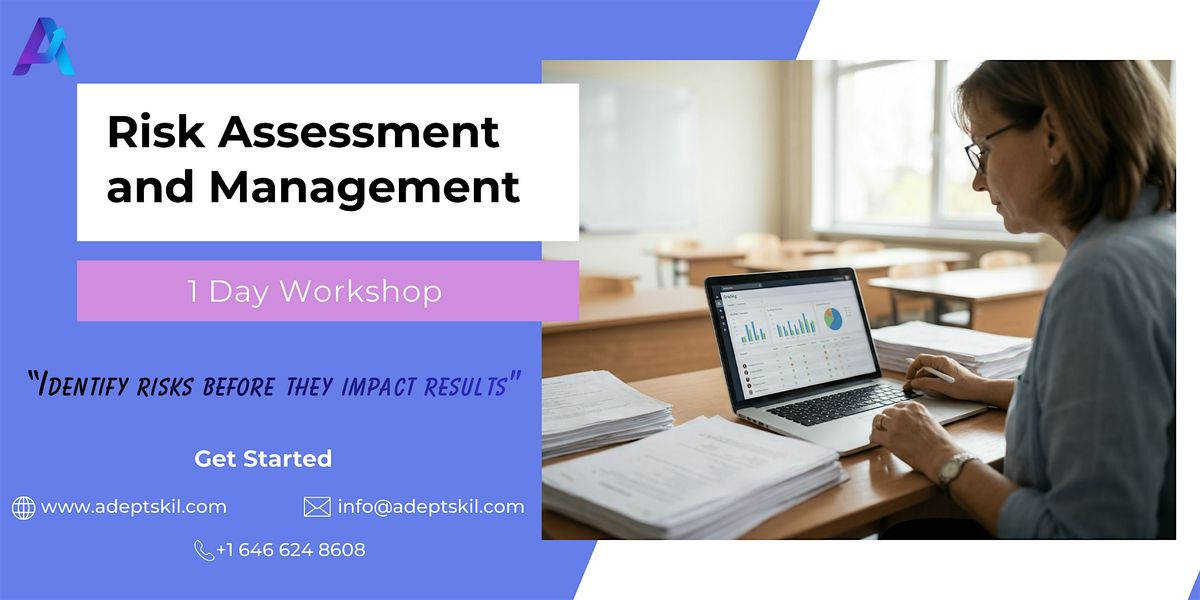 Risk Assessment and Management

1 Day Workshop

"Identify risks before they impact results"

Get Started

www.adeptskil.com

info@adeptskil.com

+1 646 624 8608